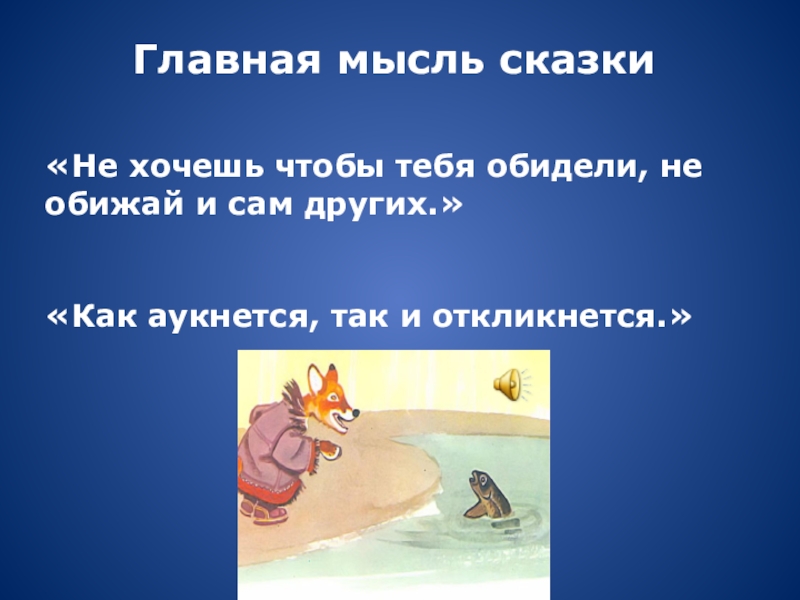 Главная мысль сказки

«Не хочешь чтобы тебя обидели, не обижай и сам других.»

«Как аукнется, так и откликнется.»